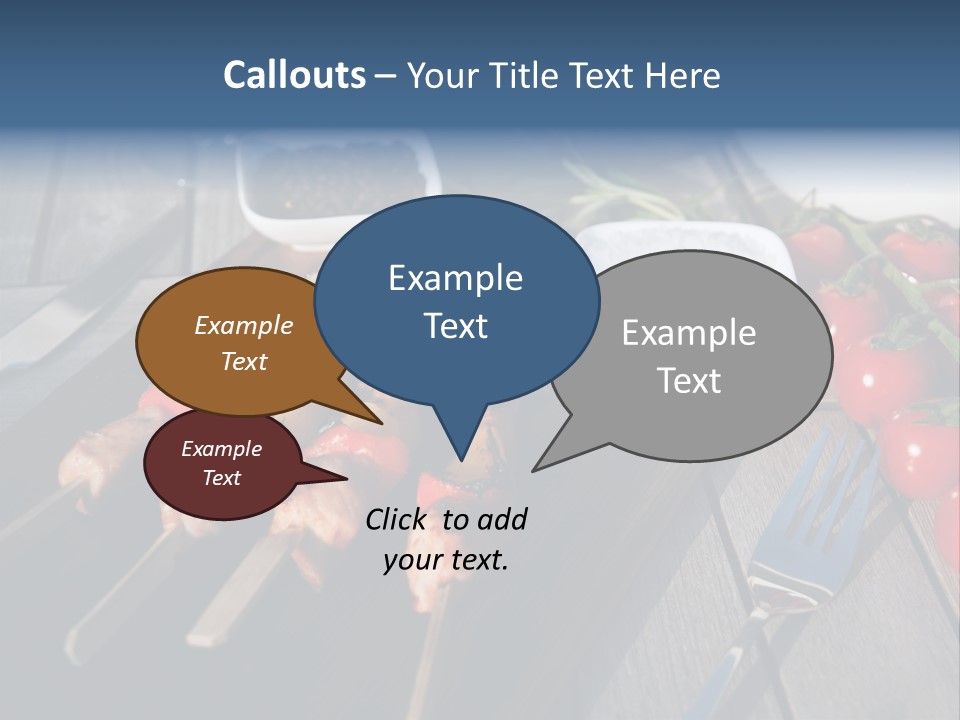 Callouts – Your Title Text Here

Example Text

Example Text

Example Text

Example Text

Click to add your text.